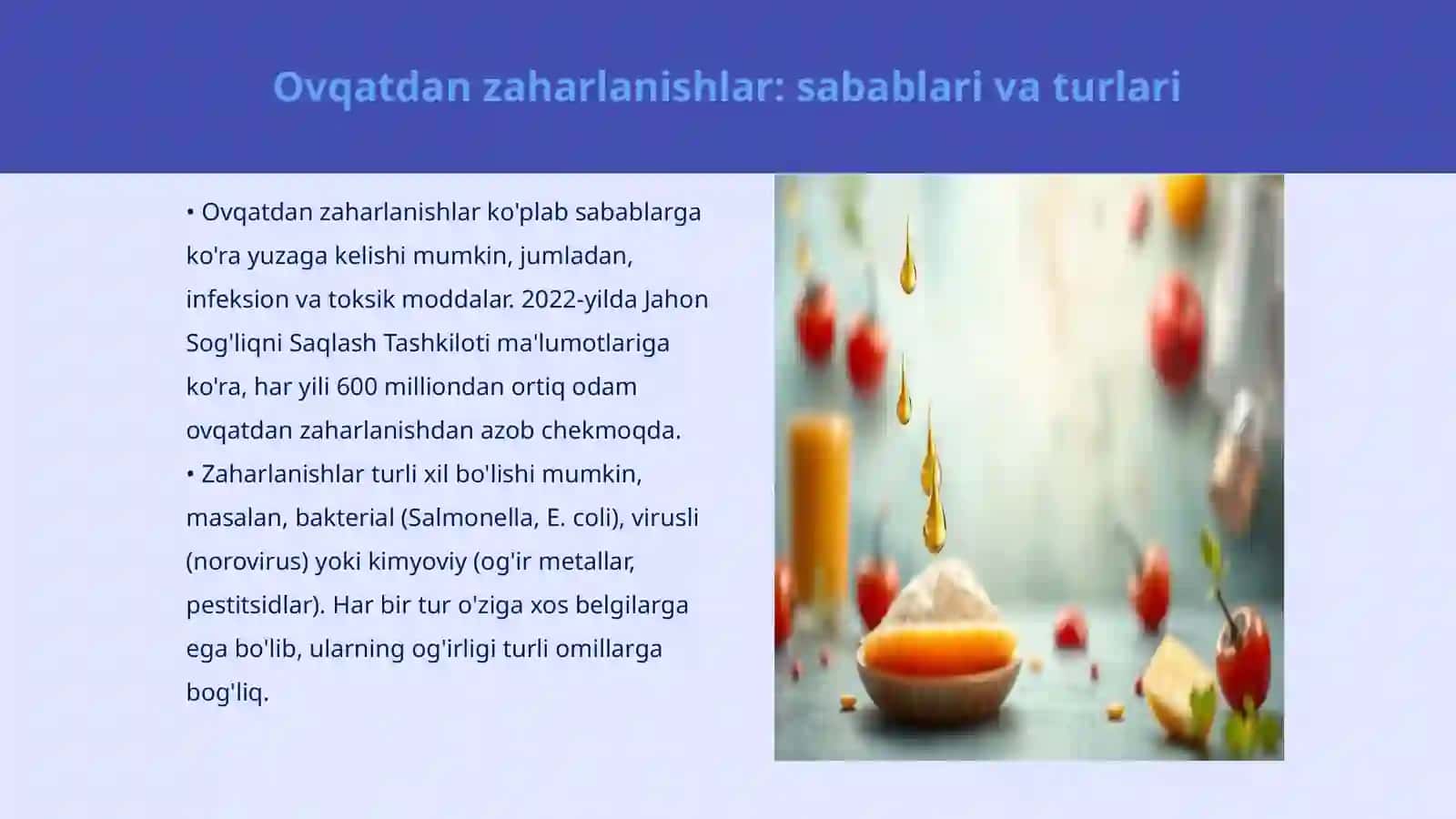 Ovqatdan zaharlanishlar: sabablari va turlari

• Ovqatdan zaharlanishlar ko'plab sabablarga ko'ra yuzaga kelishi mumkin, jumladan, infeksion va toksik moddalar. 2022-yilda Jahon Sog'liqni Saqlash Tashkiloti ma'lumotlariga ko'ra, har yili 600 milliondan ortiq odam ovqatdan zaharlanishdan azob chekmoqda.
• Zaharlanishlar turli xil bo'lishi mumkin, masalan, bakterial (Salmonella, E. coli), virusli (norovirus) yoki kimyoviy (og'ir metallar, pestitsidlar). Har bir tur o'ziga xos belgilarga ega bo'lib, ularning og'irligi turli omillarga bog'liq.